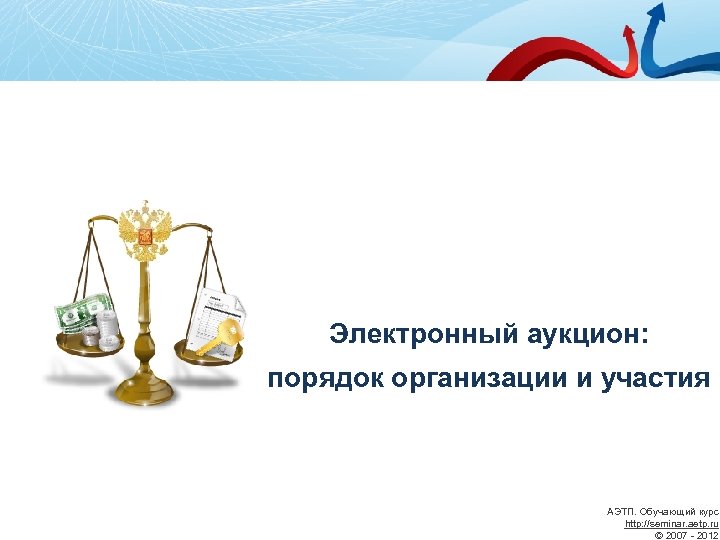 Электронный аукцион:
порядок организации и участия

АЭТП. Обучающий курс
http://seminar.aetp.ru
© 2007 - 2012